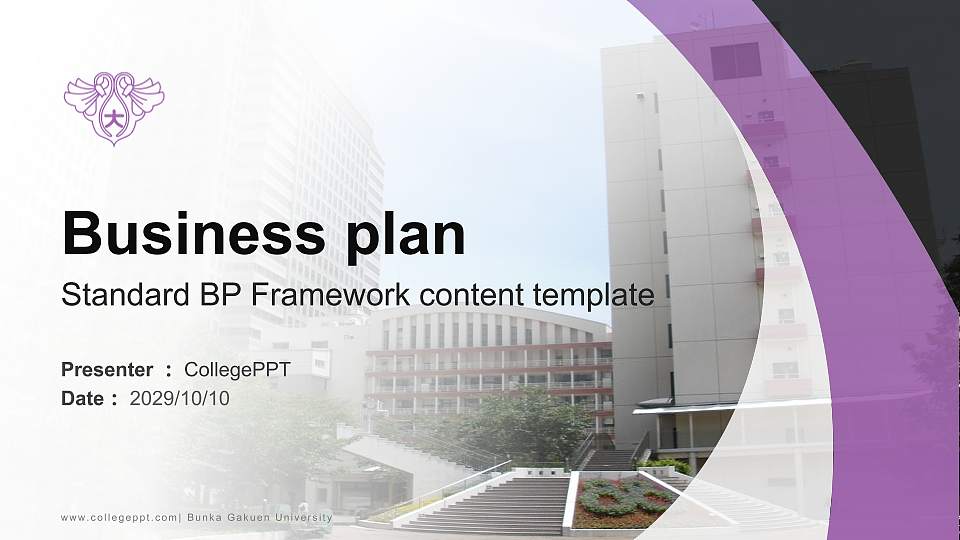 大

Business plan

Standard BP Framework content template

Presenter ： CollegePPT
Date： 2029/10/10

www.collegeppt.com| Bunka Gakuen University